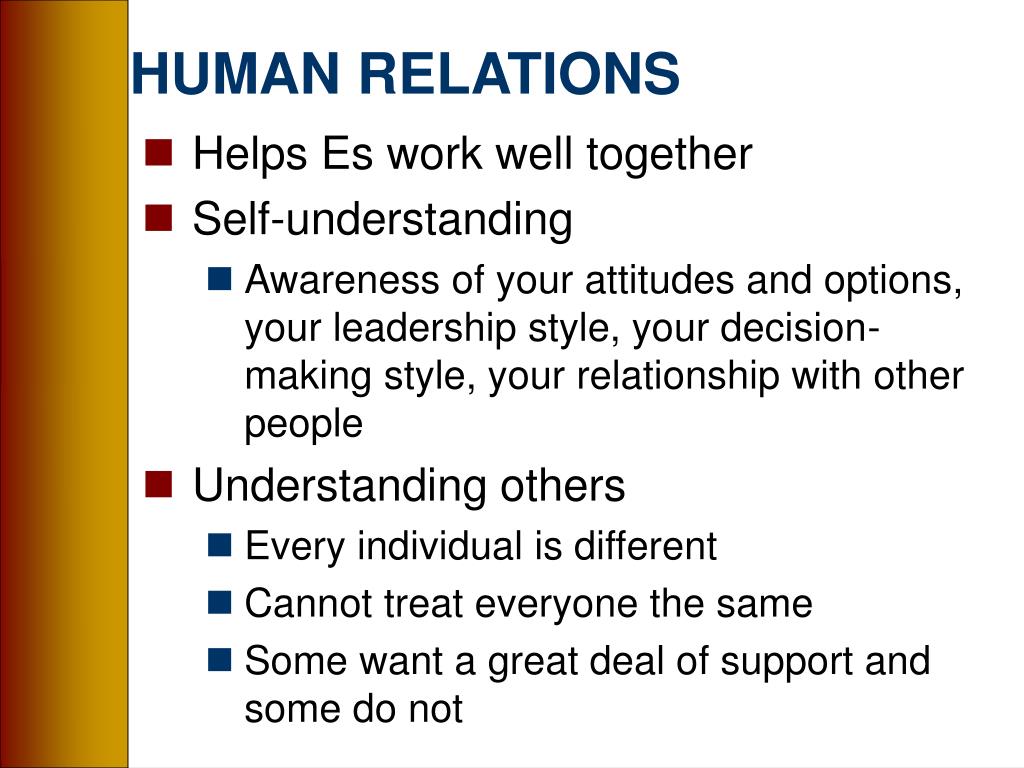 HUMAN RELATIONS

Helps Es work well together

Self-understanding

Awareness of your attitudes and options, your leadership style, your decision-making style, your relationship with other people

Understanding others

Every individual is different

Cannot treat everyone the same

Some want a great deal of support and some do not